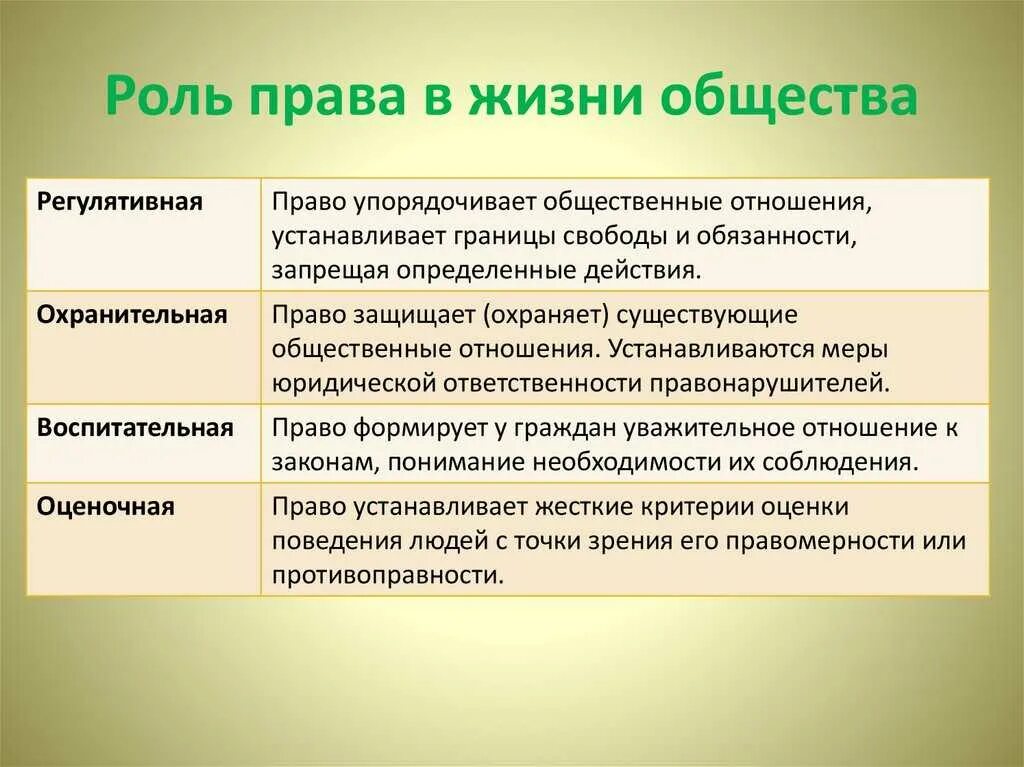 Роль права в жизни общества

| Регулятивная | Право упорядочивает общественные отношения, устанавливает границы свободы и обязанности, запрещая определенные действия. |
|---|---|
| Охранительная | Право защищает (охраняет) существующие общественные отношения. Устанавливаются меры юридической ответственности правонарушителей. |
| Воспитательная | Право формирует у граждан уважительное отношение к законам, понимание необходимости их соблюдения. |
| Оценочная | Право устанавливает жесткие критерии оценки поведения людей с точки зрения его правомерности или противоправности. |